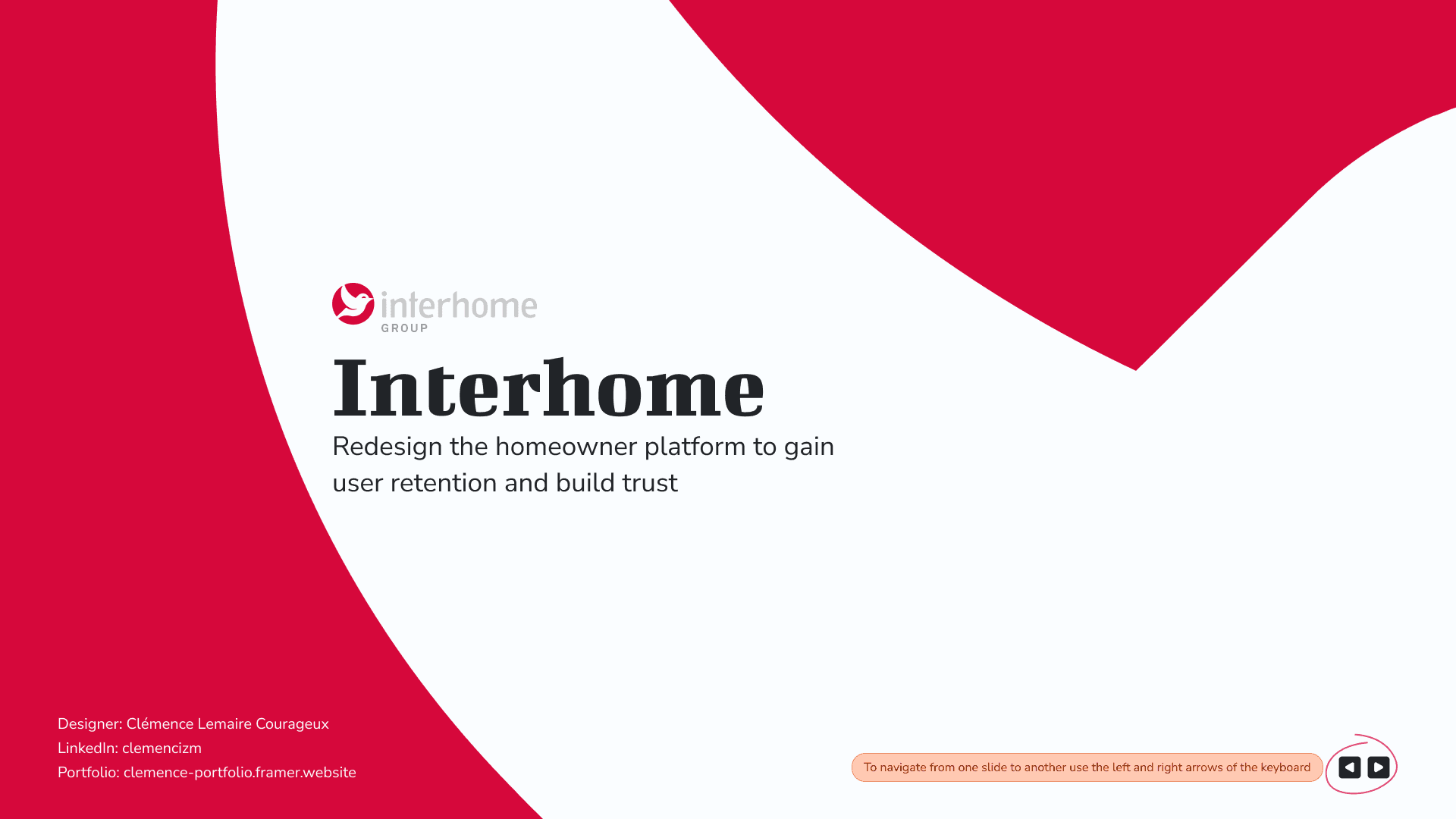 interhome
GROUP

Interhome

Redesign the homeowner platform to gain user retention and build trust

Designer: Clémence Lemaire Courageux
LinkedIn: clemencizm
Portfolio: clemence-portfolio.framer.website

To navigate from one slide to another use the left and right arrows of the keyboard